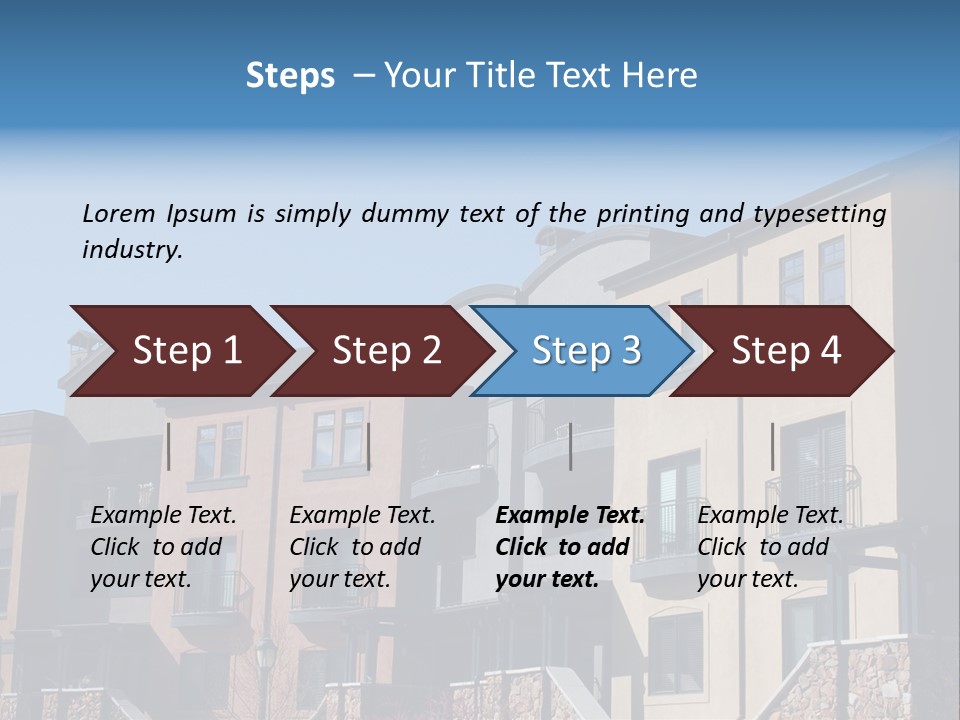 Steps – Your Title Text Here

Lorem Ipsum is simply dummy text of the printing and typesetting industry.

Step 1

Step 2

Step 3

Step 4

Example Text. Click to add your text.

Example Text. Click to add your text.

Example Text. Click to add your text.

Example Text. Click to add your text.